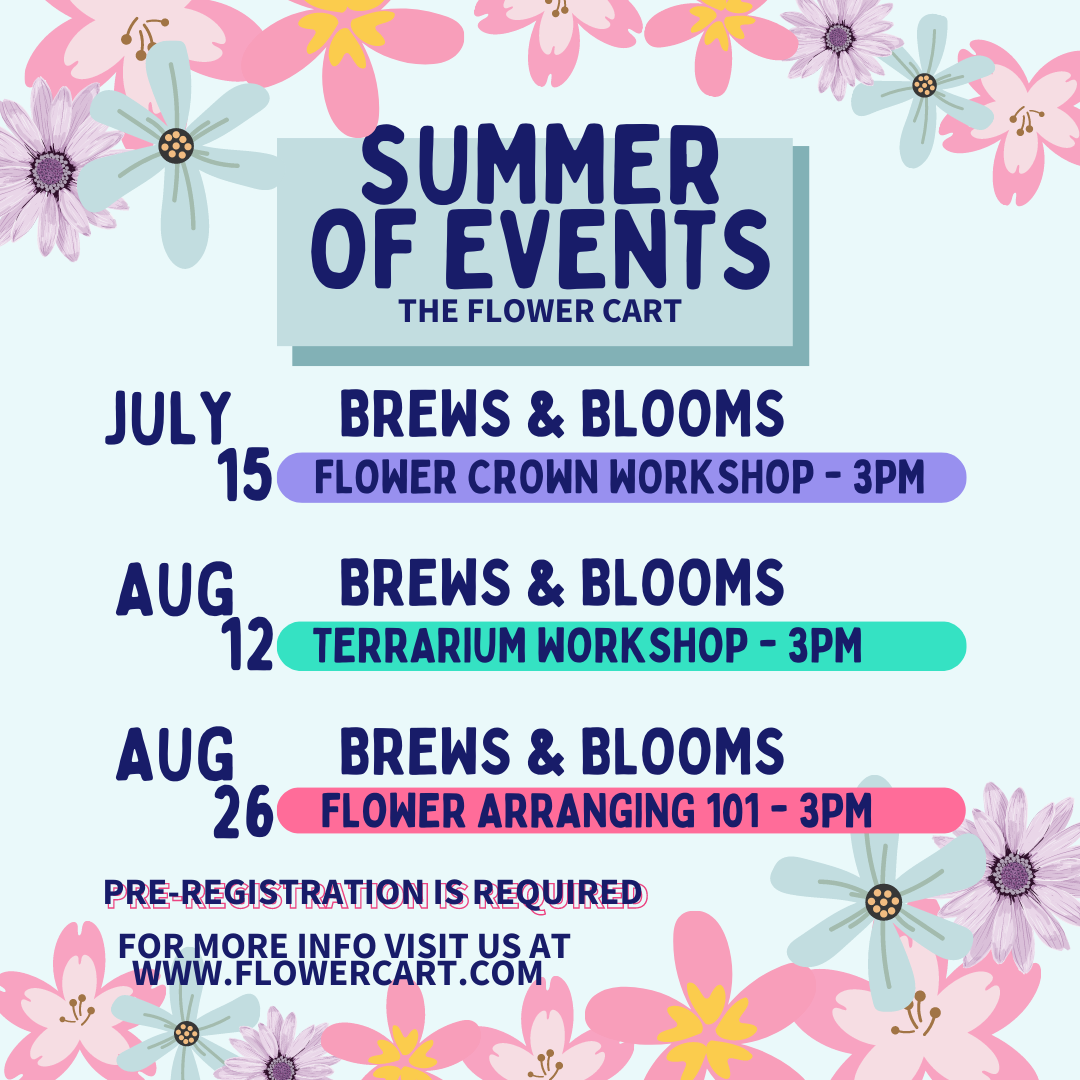 SUMMER OF EVENTS
THE FLOWER CART

JULY 15
BREWS & BLOOMS
FLOWER CROWN WORKSHOP - 3PM

AUG 12
BREWS & BLOOMS
TERRARIUM WORKSHOP - 3PM

AUG 26
BREWS & BLOOMS
FLOWER ARRANGING 101 - 3PM

PRE-REGISTRATION IS REQUIRED

FOR MORE INFO VISIT US AT WWW.FLOWERCART.COM